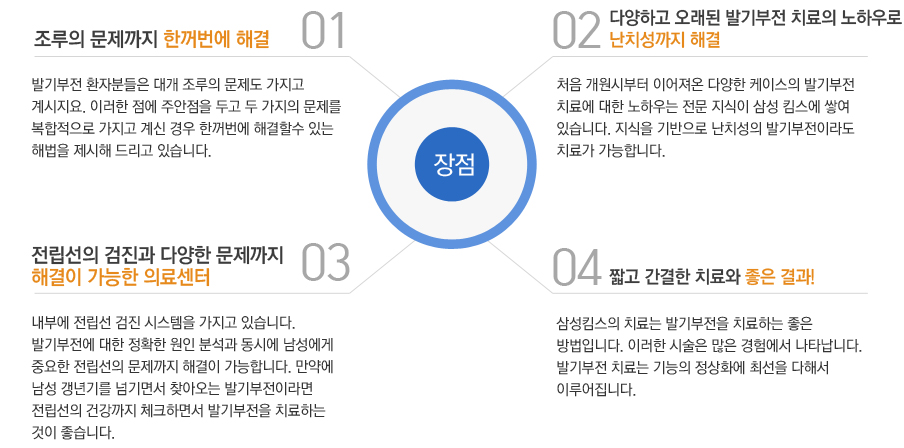 조루의 문제까지 한꺼번에 해결 01

발기부전 환자분들은 대개 조루의 문제도 가지고 계시지요. 이러한 점에 주안점을 두고 두 가지의 문제를 복합적으로 가지고 계신 경우 한꺼번에 해결할수 있는 해법을 제시해 드리고 있습니다.

02 다양하고 오래된 발기부전 치료의 노하우로 난치성까지 해결

처음 개원시부터 이어져온 다양한 케이스의 발기부전 치료에 대한 노하우는 전문 지식이 삼성 킴스에 쌓여 있습니다. 지식을 기반으로 난치성의 발기부전이라도 치료가 가능합니다.

장점

전립선의 검진과 다양한 문제까지 해결이 가능한 의료센터 03

내부에 전립선 검진 시스템을 가지고 있습니다. 발기부전에 대한 정확한 원인 분석과 동시에 남성에게 중요한 전립선의 문제까지 해결이 가능합니다. 만약에 남성 갱년기를 넘기면서 찾아오는 발기부전이라면 전립선의 건강까지 체크하면서 발기부전을 치료하는 것이 좋습니다.

04 짧고 간결한 치료와 좋은 결과!

삼성킴스의 치료는 발기부전을 치료하는 좋은 방법입니다. 이러한 시술은 많은 경험에서 나타납니다. 발기부전 치료는 기능의 정상화에 최선을 다해서 이루어집니다.